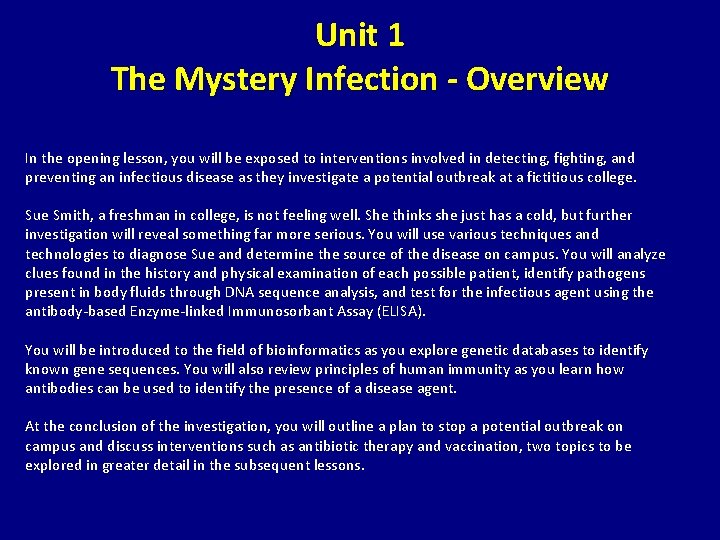 Unit 1
The Mystery Infection - Overview

In the opening lesson, you will be exposed to interventions involved in detecting, fighting, and preventing an infectious disease as they investigate a potential outbreak at a fictitious college.

Sue Smith, a freshman in college, is not feeling well. She thinks she just has a cold, but further investigation will reveal something far more serious. You will use various techniques and technologies to diagnose Sue and determine the source of the disease on campus. You will analyze clues found in the history and physical examination of each possible patient, identify pathogens present in body fluids through DNA sequence analysis, and test for the infectious agent using the antibody-based Enzyme-linked Immunosorbant Assay (ELISA).

You will be introduced to the field of bioinformatics as you explore genetic databases to identify known gene sequences. You will also review principles of human immunity as you learn how antibodies can be used to identify the presence of a disease agent.

At the conclusion of the investigation, you will outline a plan to stop a potential outbreak on campus and discuss interventions such as antibiotic therapy and vaccination, two topics to be explored in greater detail in the subsequent lessons.